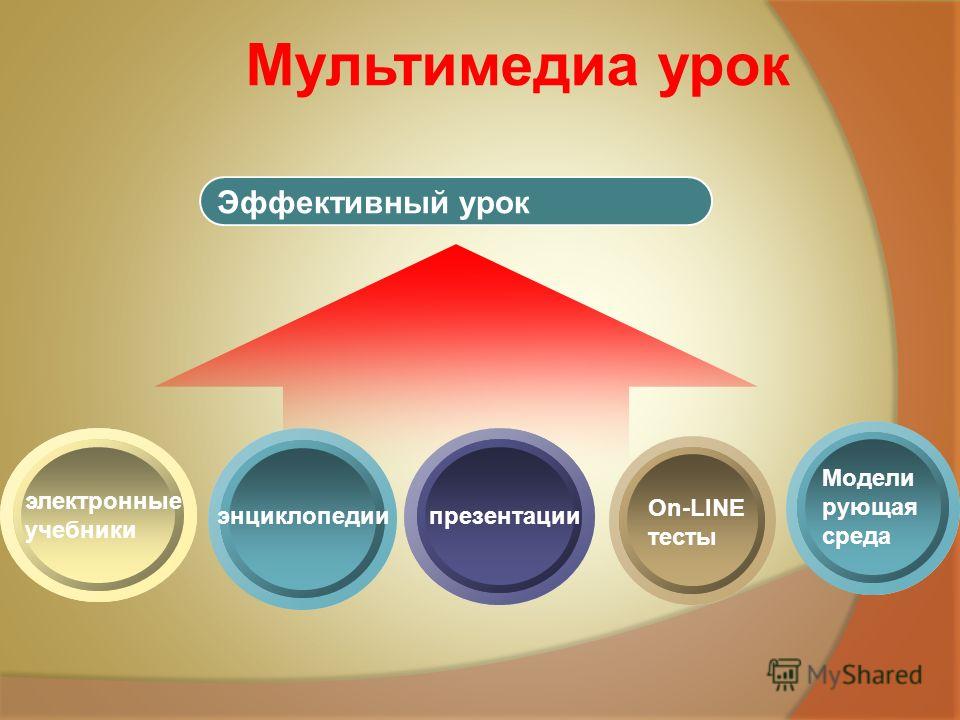 Мультимедиа урок

Эффективный урок

электронные учебники

энциклопедии

презентации

On-LINE тесты

Модели рующая среда

MyShared